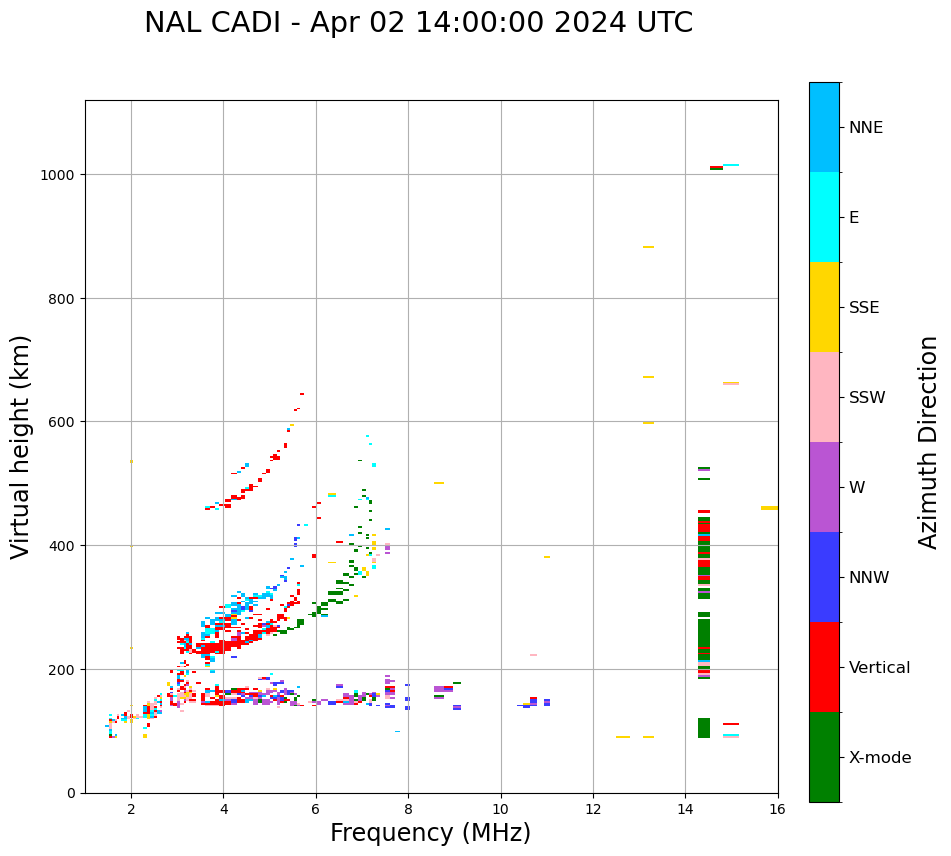 NAL CADI - Apr 02 14:00:00 2024 UTC

Virtual height (km)

1000
800
600
400
200
0

2
4
6
8
10
12
14
16

Frequency (MHz)

NNE
E
SSE
SSW
W
NNW
Vertical
X-mode

Azimuth Direction